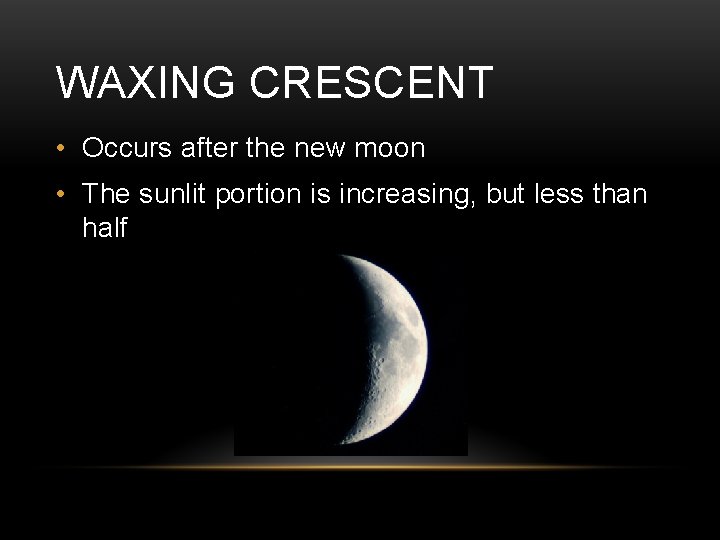 WAXING CRESCENT

• Occurs after the new moon
• The sunlit portion is increasing, but less than half